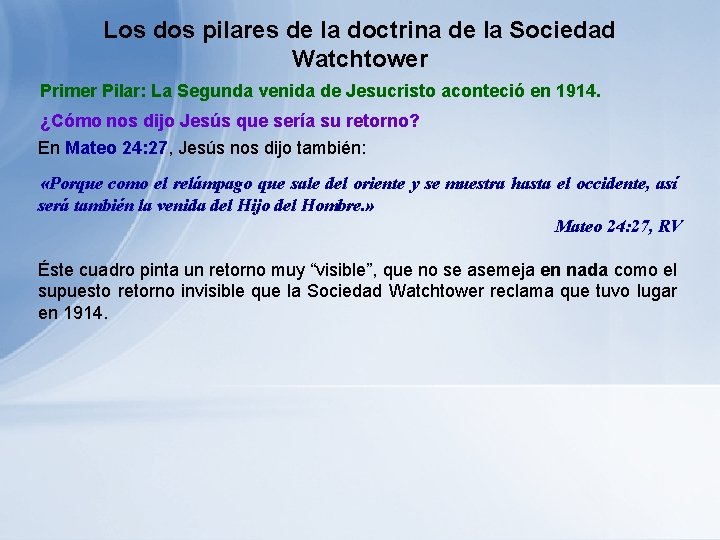 Los dos pilares de la doctrina de la Sociedad Watchtower

Primer Pilar: La Segunda venida de Jesucristo aconteció en 1914.

¿Cómo nos dijo Jesús que sería su retorno?

En Mateo 24:27, Jesús nos dijo también:

«Porque como el relámpago que sale del oriente y se muestra hasta el occidente, así será también la venida del Hijo del Hombre.»

Mateo 24:27, RV

Éste cuadro pinta un retorno muy "visible", que no se asemeja en nada como el supuesto retorno invisible que la Sociedad Watchtower reclama que tuvo lugar en 1914.